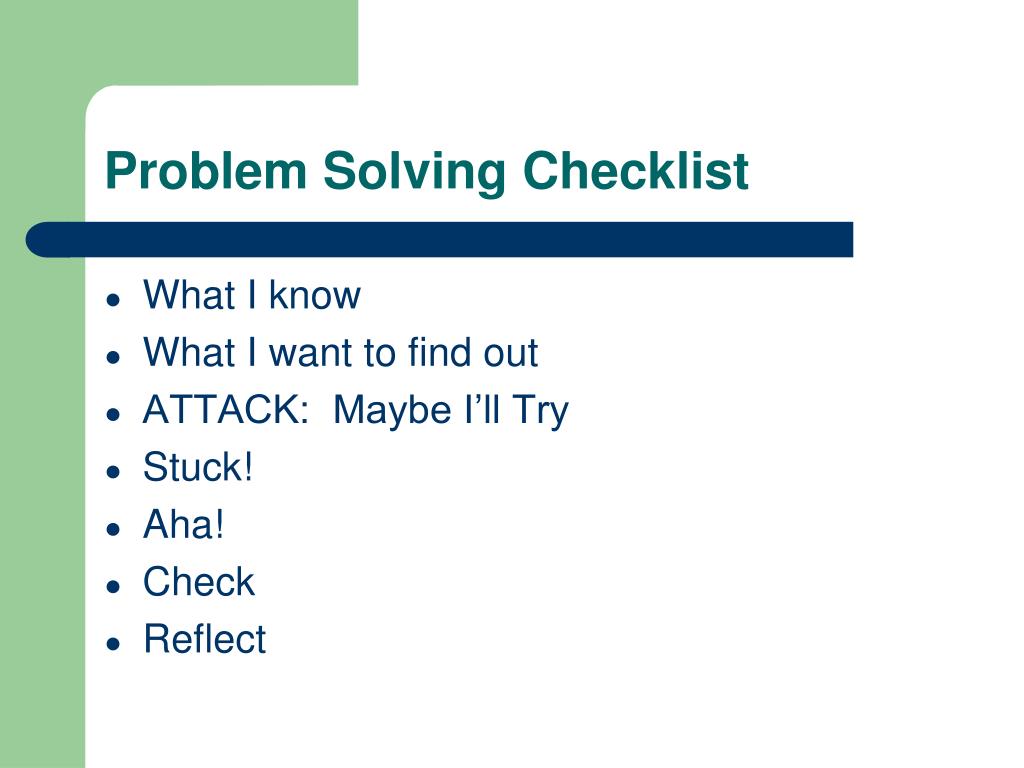 Problem Solving Checklist

- What I know
- What I want to find out
- ATTACK:  Maybe I’ll Try
- Stuck!
- Aha!
- Check
- Reflect